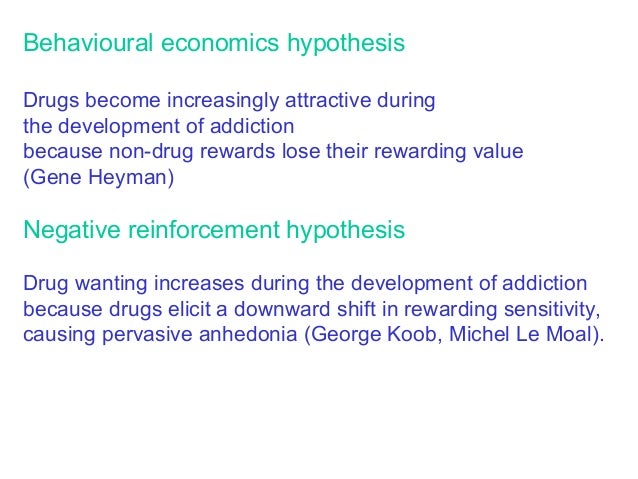 Behavioural economics hypothesis

Drugs become increasingly attractive during the development of addiction because non-drug rewards lose their rewarding value (Gene Heyman)

Negative reinforcement hypothesis

Drug wanting increases during the development of addiction because drugs elicit a downward shift in rewarding sensitivity, causing pervasive anhedonia (George Koob, Michel Le Moal).